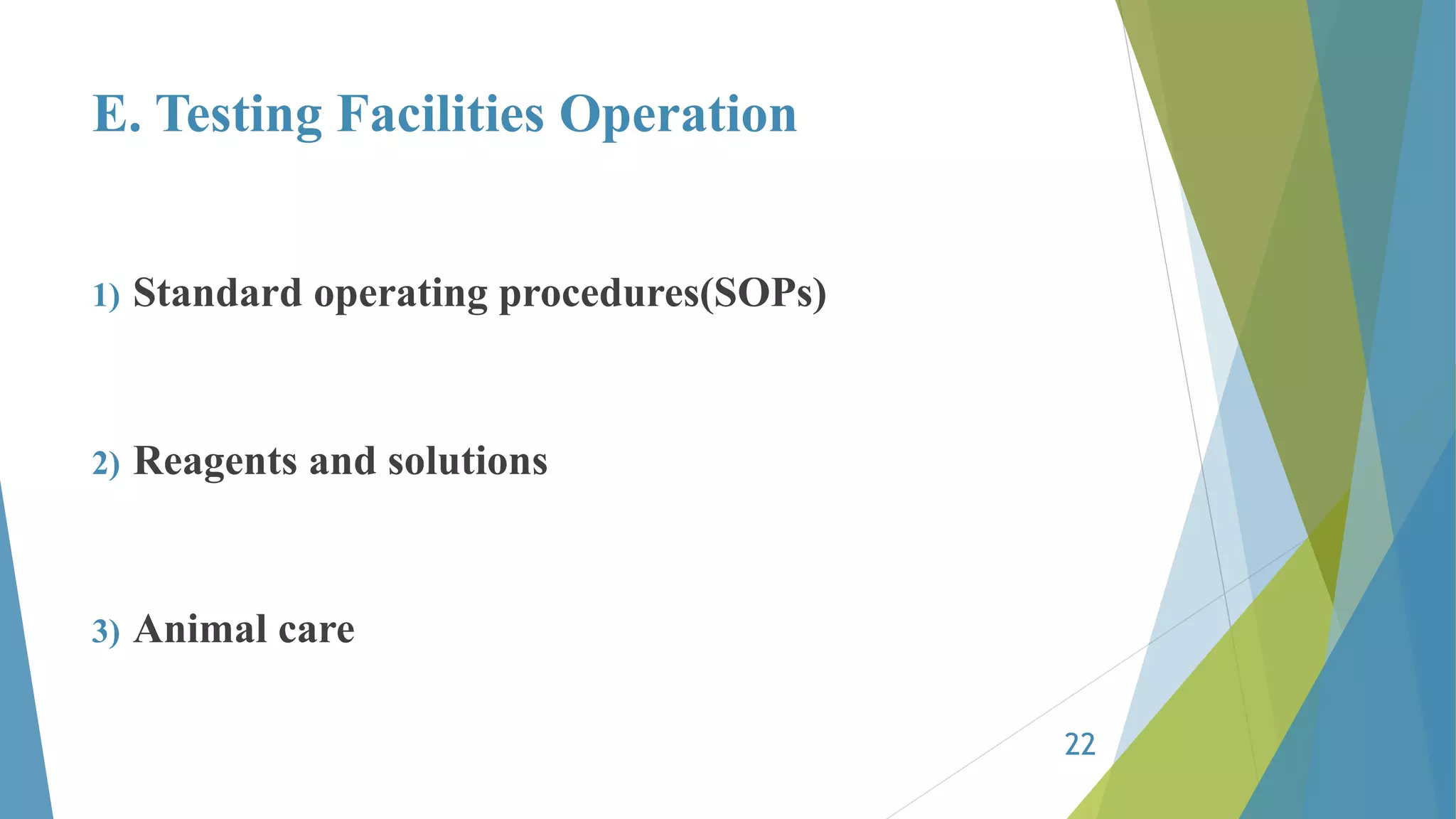 E. Testing Facilities Operation

1) Standard operating procedures(SOPs)

2) Reagents and solutions

3) Animal care

22